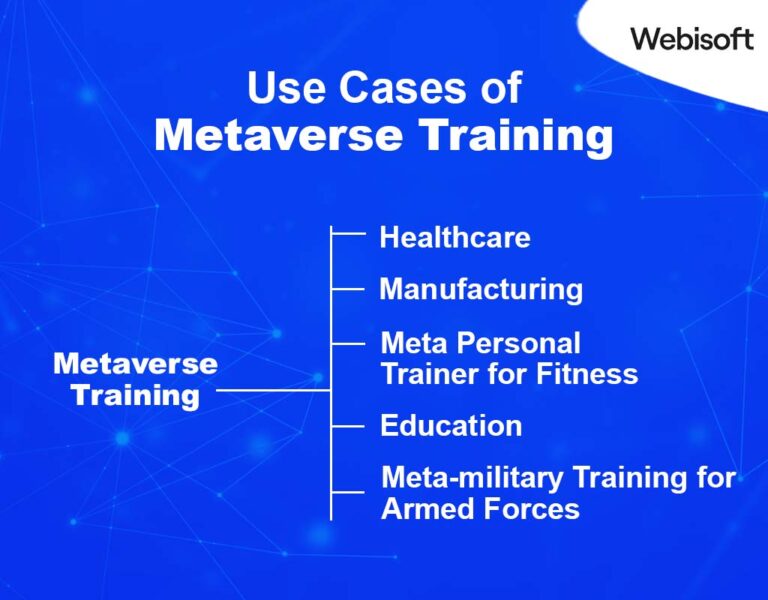 Webisoft

Use Cases of
Metaverse Training

Metaverse Training

Healthcare

Manufacturing

Meta Personal Trainer for Fitness

Education

Meta-military Training for Armed Forces